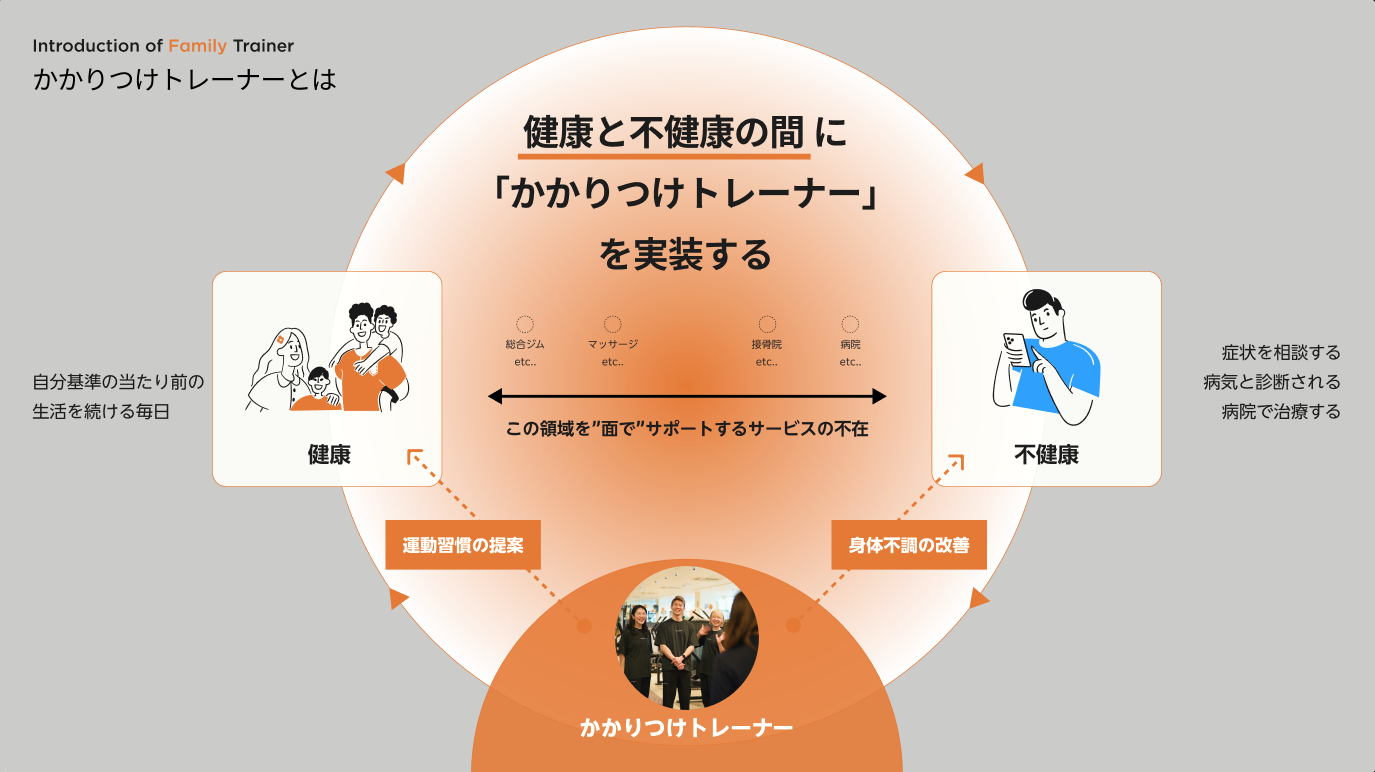 Introduction of Family Trainer
かかりつけトレーナーとは

健康と不健康の間 に
「かかりつけトレーナー」
を実装する

総合ジム
etc..

マッサージ
etc..

接骨院
etc..

病院
etc..

この領域を"面で"サポートするサービスの不在

自分基準の当たり前の
生活を続ける毎日

健康

不健康

症状を相談する
病気と診断される
病院で治療する

運動習慣の提案

身体不調の改善

かかりつけトレーナー